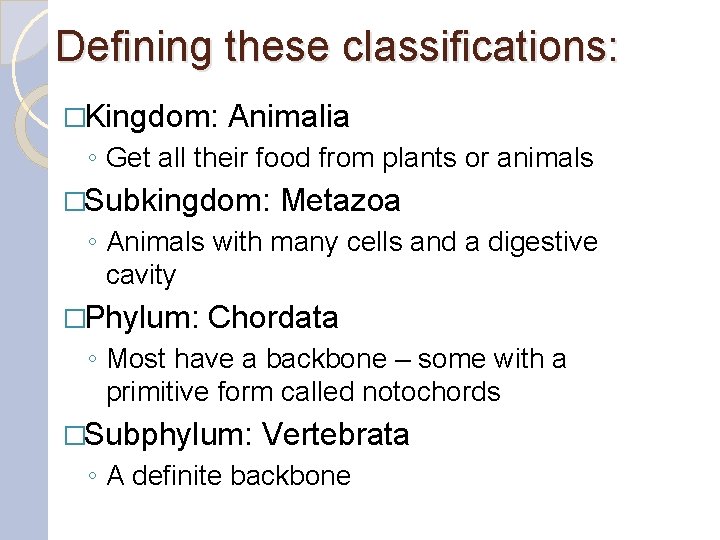 Defining these classifications:

□Kingdom: Animalia
◦ Get all their food from plants or animals

□Subkingdom: Metazoa
◦ Animals with many cells and a digestive cavity

□Phylum: Chordata
◦ Most have a backbone – some with a primitive form called notochords

□Subphylum: Vertebrata
◦ A definite backbone